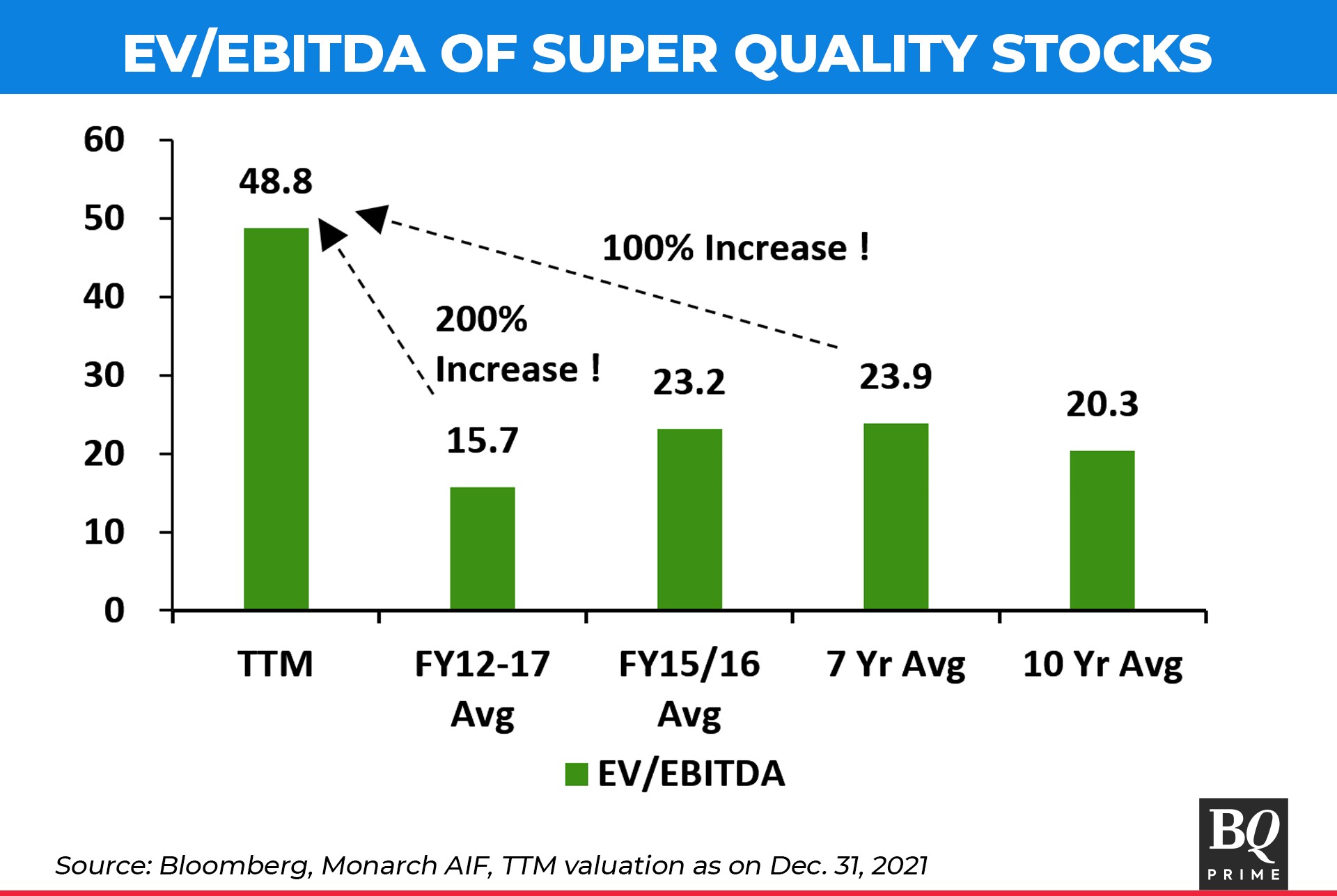 EV/EBITDA OF SUPER QUALITY STOCKS

60
50
40
30
20
10
0

48.8
100% Increase !
200% Increase !
15.7
23.2
23.9
20.3

TTM
FY12-17 Avg
FY15/16 Avg
7 Yr Avg
10 Yr Avg

EV/EBITDA

Source: Bloomberg, Monarch AIF, TTM valuation as on Dec. 31, 2021

BQ PRIME